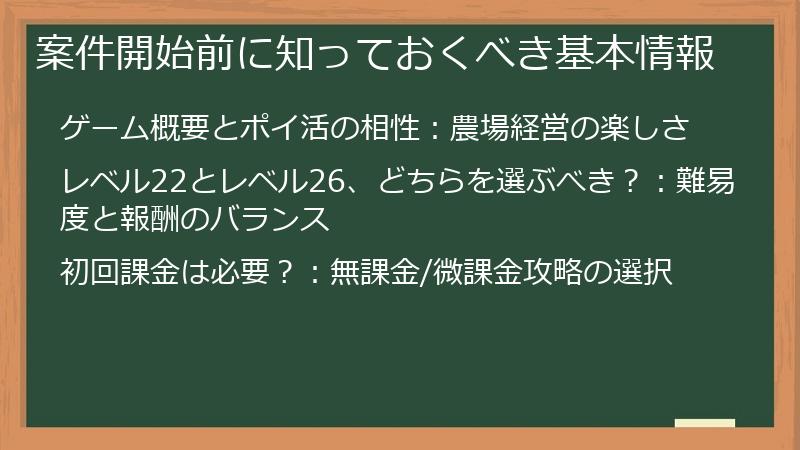 案件開始前に知っておくべき基本情報

ゲーム概要とポイ活の相性：農場経営の楽しさ

レベル22とレベル26、どちらを選ぶべき？：難易度と報酬のバランス

初回課金は必要？：無課金/微課金攻略の選択